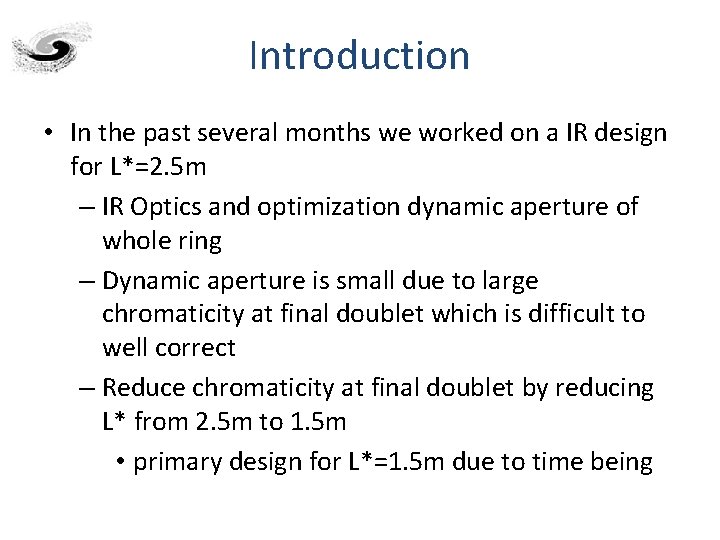 Introduction

• In the past several months we worked on a IR design for L*=2.5m
– IR Optics and optimization dynamic aperture of whole ring
– Dynamic aperture is small due to large chromaticity at final doublet which is difficult to well correct
– Reduce chromaticity at final doublet by reducing L* from 2.5m to 1.5m
• primary design for L*=1.5m due to time being